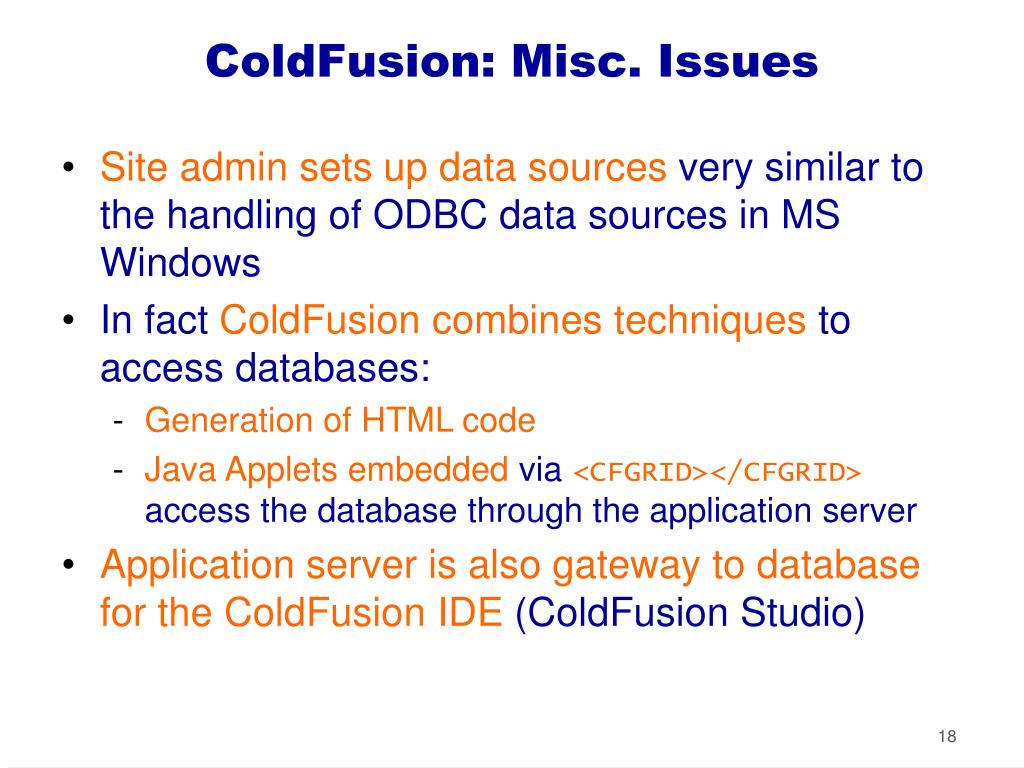 ColdFusion: Misc. Issues

• Site admin sets up data sources very similar to the handling of ODBC data sources in MS Windows
• In fact ColdFusion combines techniques to access databases:
- Generation of HTML code
- Java Applets embedded via <CFGRID></CFGRID> access the database through the application server
• Application server is also gateway to database for the ColdFusion IDE (ColdFusion Studio)

18